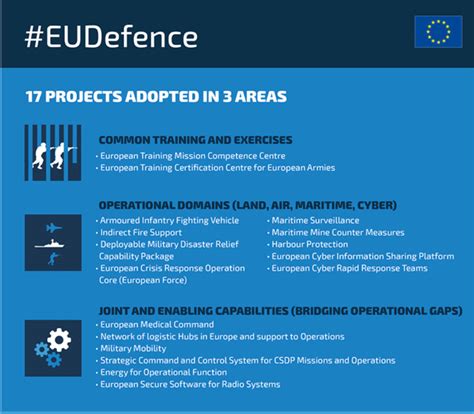 #EUDefence

17 PROJECTS ADOPTED IN 3 AREAS

COMMON TRAINING AND EXERCISES
• European Training Mission Competence Centre
• European Training Certification Centre for European Armies

OPERATIONAL DOMAINS (LAND, AIR, MARITIME, CYBER)
• Armoured Infantry Fighting Vehicle
• Indirect Fire Support
• Deployable Military Disaster Relief Capability Package
• European Crisis Response Operation Core (European Force)
• Maritime Surveillance
• Maritime Mine Counter Measures
• Harbour Protection
• European Cyber Information Sharing Platform
• European Cyber Rapid Response Teams

JOINT AND ENABLING CAPABILITIES (BRIDGING OPERATIONAL GAPS)
• European Medical Command
• Network of logistic Hubs in Europe and support to Operations
• Military Mobility
• Strategic Command and Control System for CSDP Missions and Operations
• Energy for Operational Function
• European Secure Software for Radio Systems